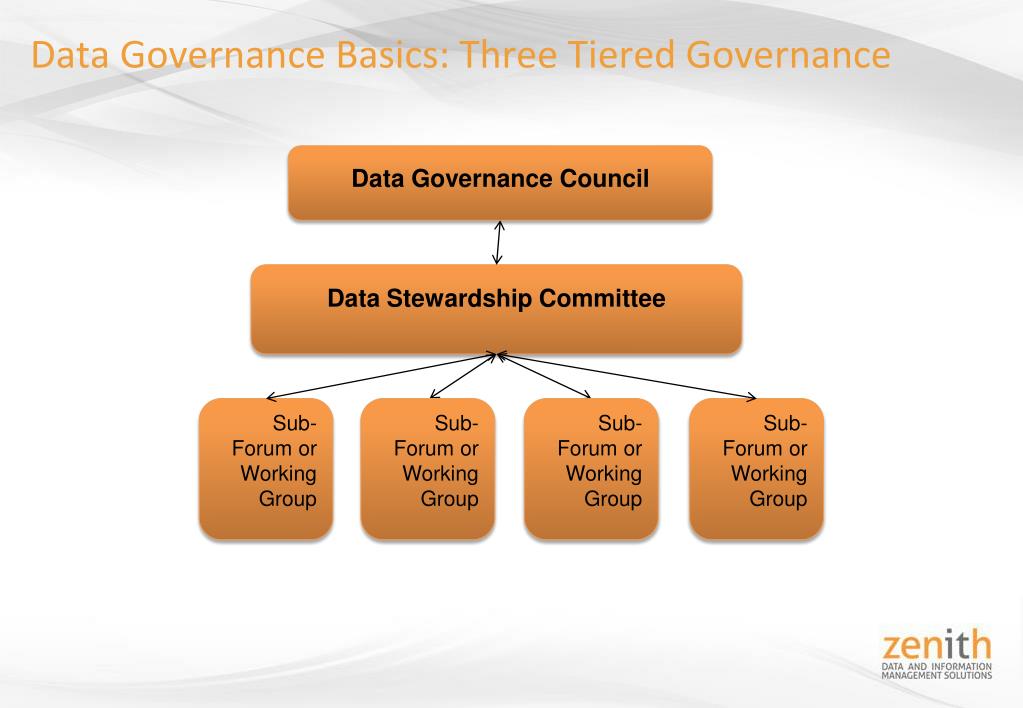 Data Governance Basics: Three Tiered Governance

Data Governance Council

Data Stewardship Committee

Sub-Forum or Working Group

Sub-Forum or Working Group

Sub-Forum or Working Group

Sub-Forum or Working Group

zenith
DATA AND INFORMATION MANAGEMENT SOLUTIONS